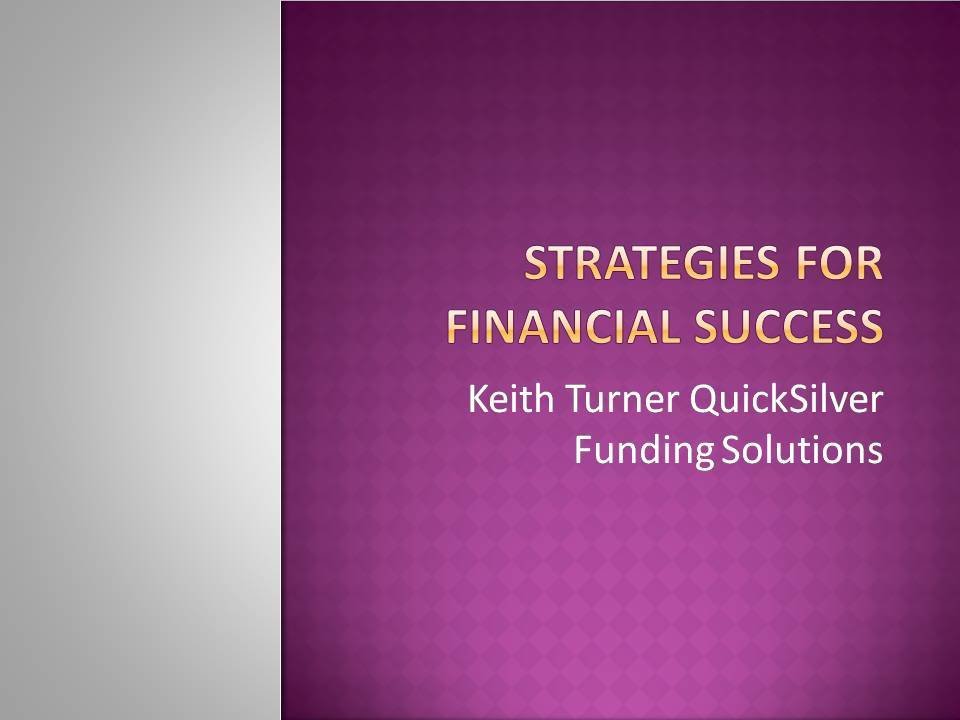 STRATEGIES FOR FINANCIAL SUCCESS

Keith Turner QuickSilver Funding Solutions